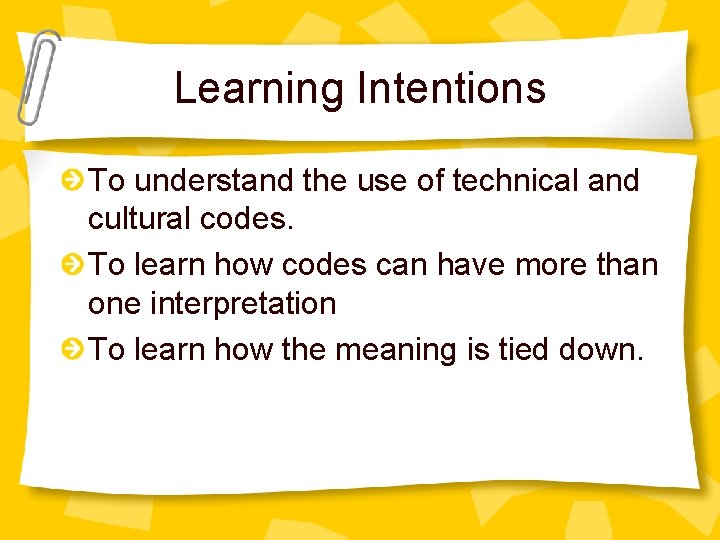 Learning Intentions

To understand the use of technical and cultural codes.

To learn how codes can have more than one interpretation

To learn how the meaning is tied down.